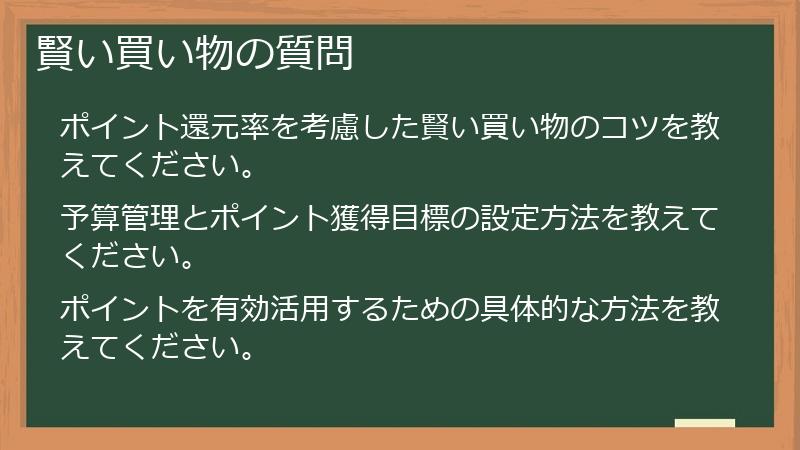 賢い買い物の質問

ポイント還元率を考慮した賢い買い物のコツを教えてください。

予算管理とポイント獲得目標の設定方法を教えてください。

ポイントを有効活用するための具体的な方法を教えてください。